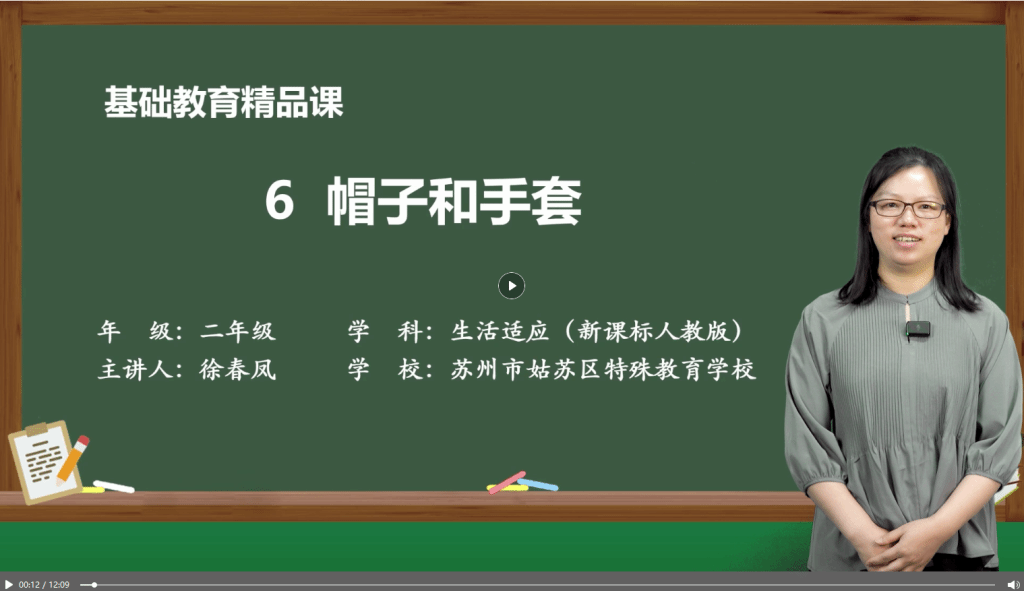 基础教育精品课

6 帽子和手套

年 级：二年级　　学 科：生活适应（新课标人教版）
主讲人：徐春凤　　学 校：苏州市姑苏区特殊教育学校

00:12 / 12:09